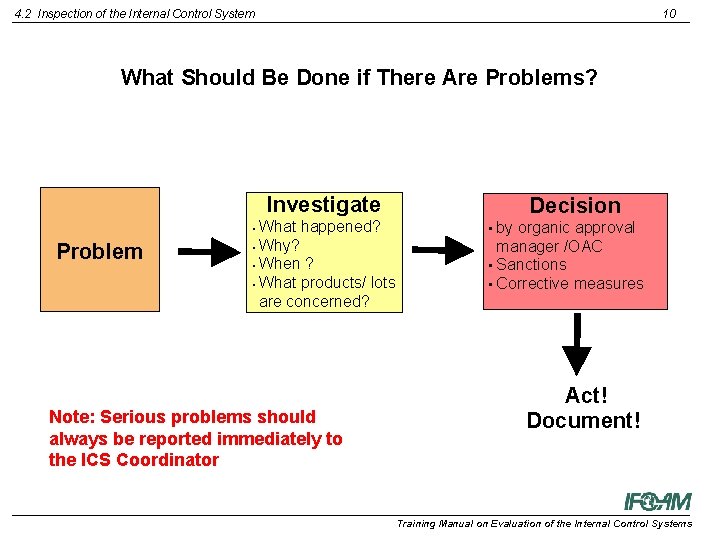 4.2 Inspection of the Internal Control System

10

What Should Be Done if There Are Problems?

Problem

Investigate
• What happened?
• Why?
• When ?
• What products/ lots are concerned?

Decision
• by organic approval manager /OAC
• Sanctions
• Corrective measures

Act!
Document!

Note: Serious problems should always be reported immediately to the ICS Coordinator

IFOAM

Training Manual on Evaluation of the Internal Control Systems